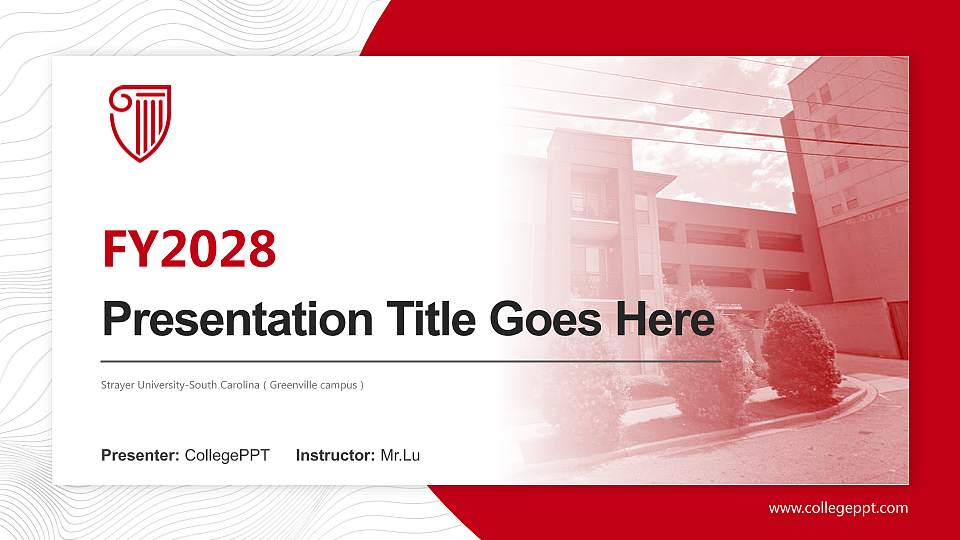 FY2028

Presentation Title Goes Here

Strayer University-South Carolina ( Greenville campus )

Presenter: CollegePPT Instructor: Mr.Lu

www.collegeppt.com